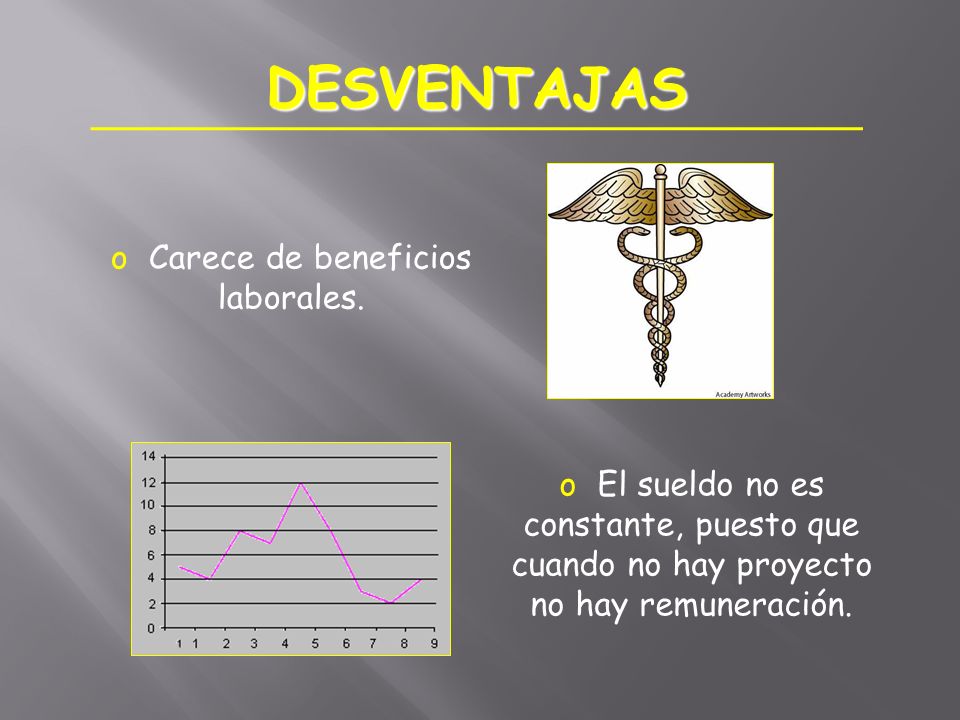 DESVENTAJAS

o Carece de beneficios laborales.

Academy Artworks

14
12
10
8
6
4
2
0
1 1 2 3 4 5 6 7 8 9

o El sueldo no es constante, puesto que cuando no hay proyecto no hay remuneración.